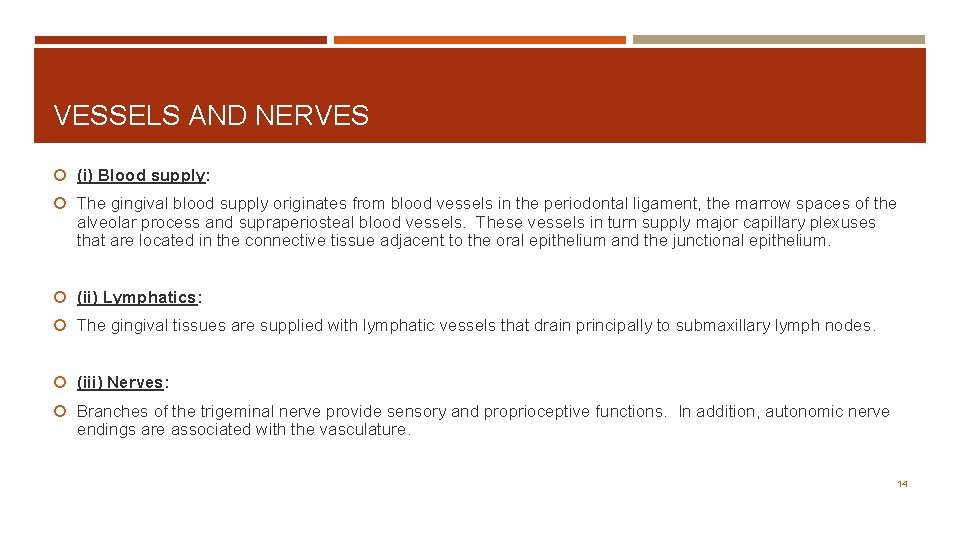 VESSELS AND NERVES

(i) Blood supply:

The gingival blood supply originates from blood vessels in the periodontal ligament, the marrow spaces of the alveolar process and supraperiosteal blood vessels. These vessels in turn supply major capillary plexuses that are located in the connective tissue adjacent to the oral epithelium and the junctional epithelium.

(ii) Lymphatics:

The gingival tissues are supplied with lymphatic vessels that drain principally to submaxillary lymph nodes.

(iii) Nerves:

Branches of the trigeminal nerve provide sensory and proprioceptive functions. In addition, autonomic nerve endings are associated with the vasculature.

14